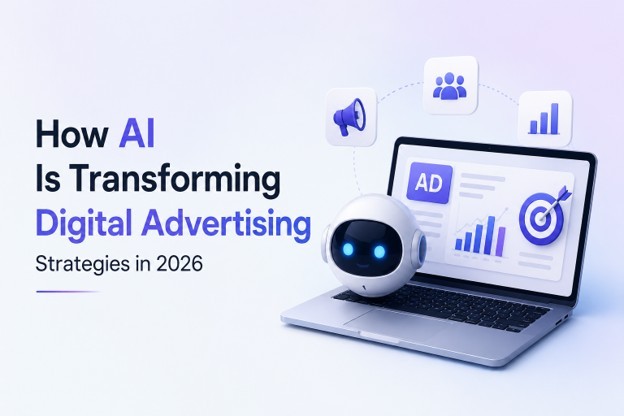 How AI Is Transforming Digital Advertising

Strategies in 2026

AD